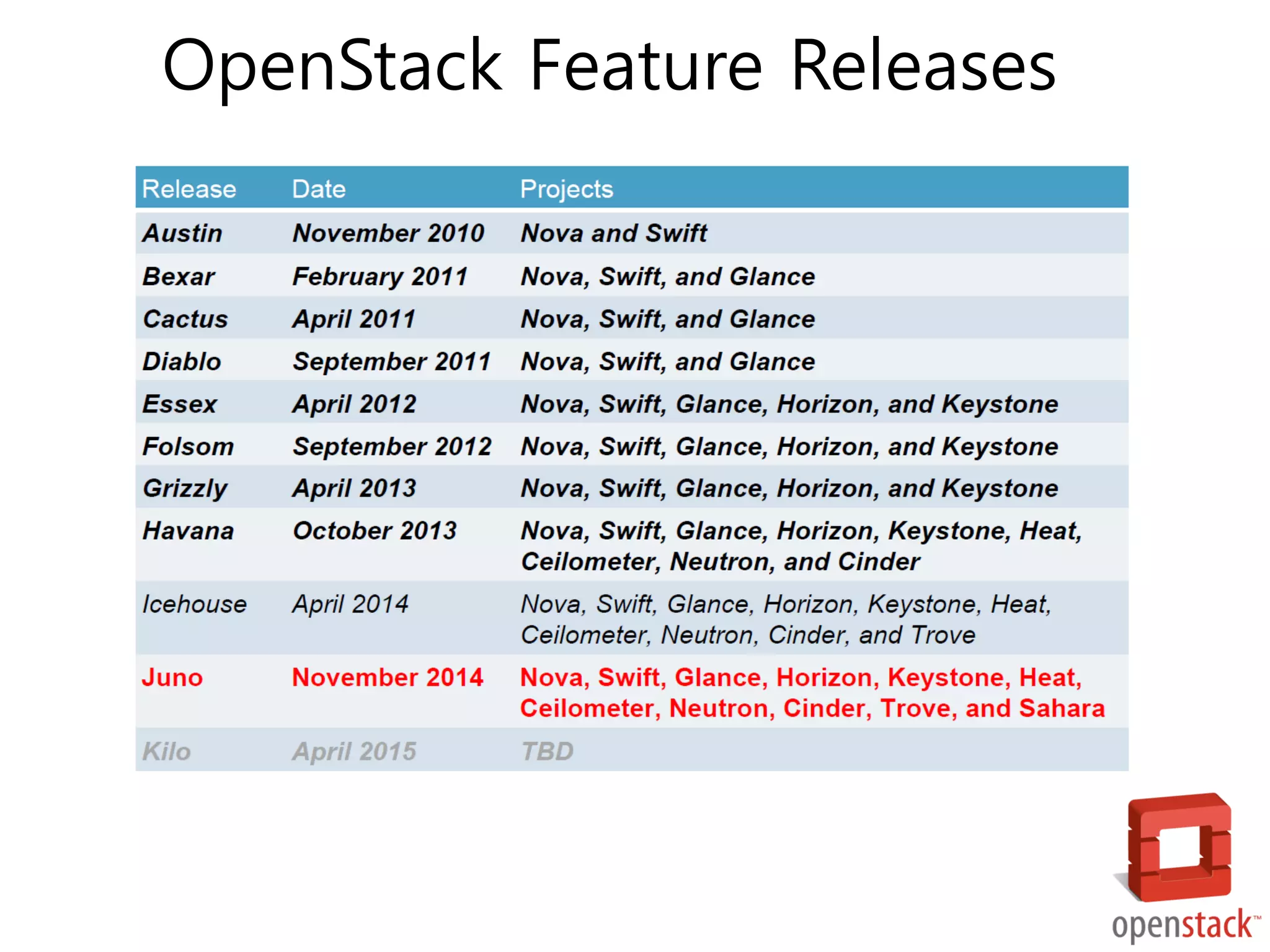 OpenStack Feature Releases

| Release | Date | Projects |
|---|---|---|
| Austin | November 2010 | Nova and Swift |
| Bexar | February 2011 | Nova, Swift, and Glance |
| Cactus | April 2011 | Nova, Swift, and Glance |
| Diablo | September 2011 | Nova, Swift, and Glance |
| Essex | April 2012 | Nova, Swift, Glance, Horizon, and Keystone |
| Folsom | September 2012 | Nova, Swift, Glance, Horizon, and Keystone |
| Grizzly | April 2013 | Nova, Swift, Glance, Horizon, and Keystone |
| Havana | October 2013 | Nova, Swift, Glance, Horizon, Keystone, Heat, Ceilometer, Neutron, and Cinder |
| Icehouse | April 2014 | Nova, Swift, Glance, Horizon, Keystone, Heat, Ceilometer, Neutron, Cinder, and Trove |
| Juno | November 2014 | Nova, Swift, Glance, Horizon, Keystone, Heat, Ceilometer, Neutron, Cinder, Trove, and Sahara |
| Kilo | April 2015 | TBD |

openstack™